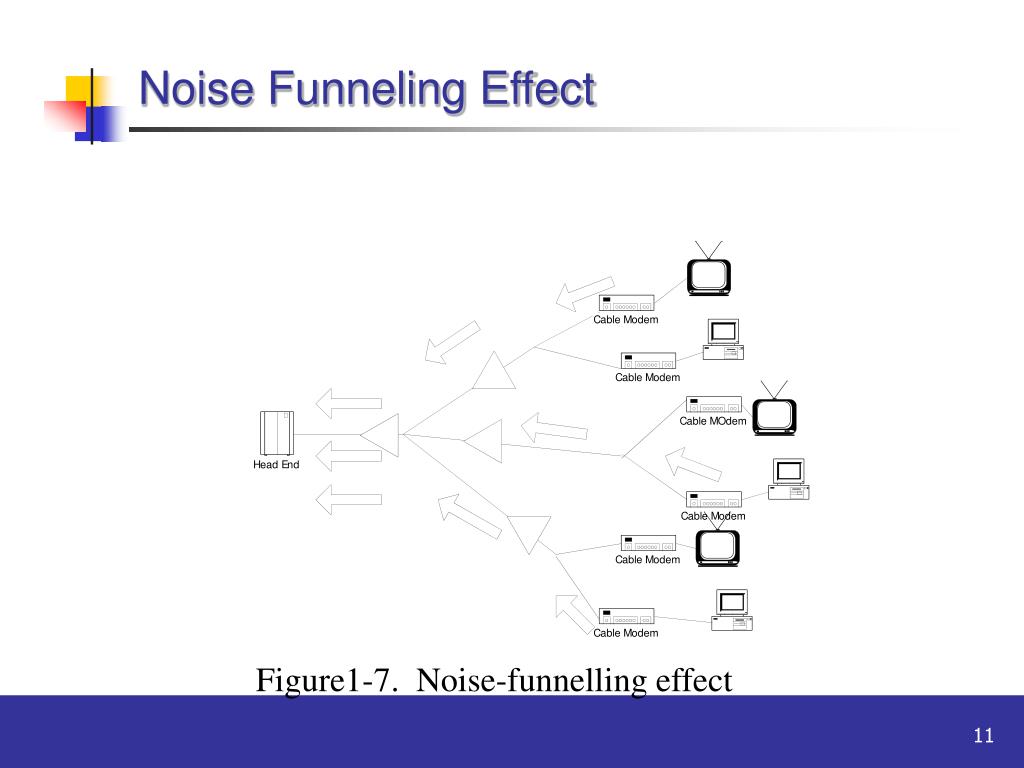 Noise Funneling Effect

Cable Modem

Cable Modem

Cable MOdem

Head End

Cable Modem

Cable Modem

Cable Modem

Figure1-7. Noise-funnelling effect

11